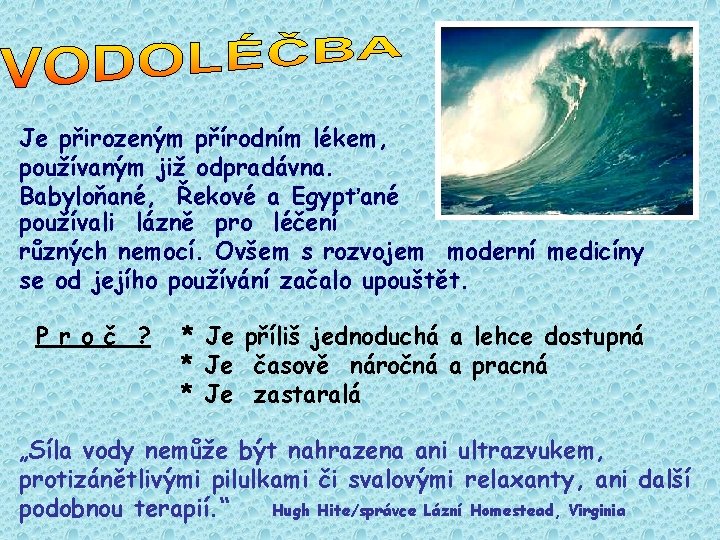 VODOLÉČBA

Je přirozeným přírodním lékem, používaným již odpradávna. Babyloňané, Řekové a Egypťané používali lázně pro léčení různých nemocí. Ovšem s rozvojem moderní medicíny se od jejího používání začalo upouštět.

P r o č ? * Je příliš jednoduchá a lehce dostupná
* Je časově náročná a pracná
* Je zastaralá

„Síla vody nemůže být nahrazena ani ultrazvukem, protizánětlivými pilulkami či svalovými relaxanty, ani další podobnou terapií.“ Hugh Hite/správce Lázní Homestead, Virginia